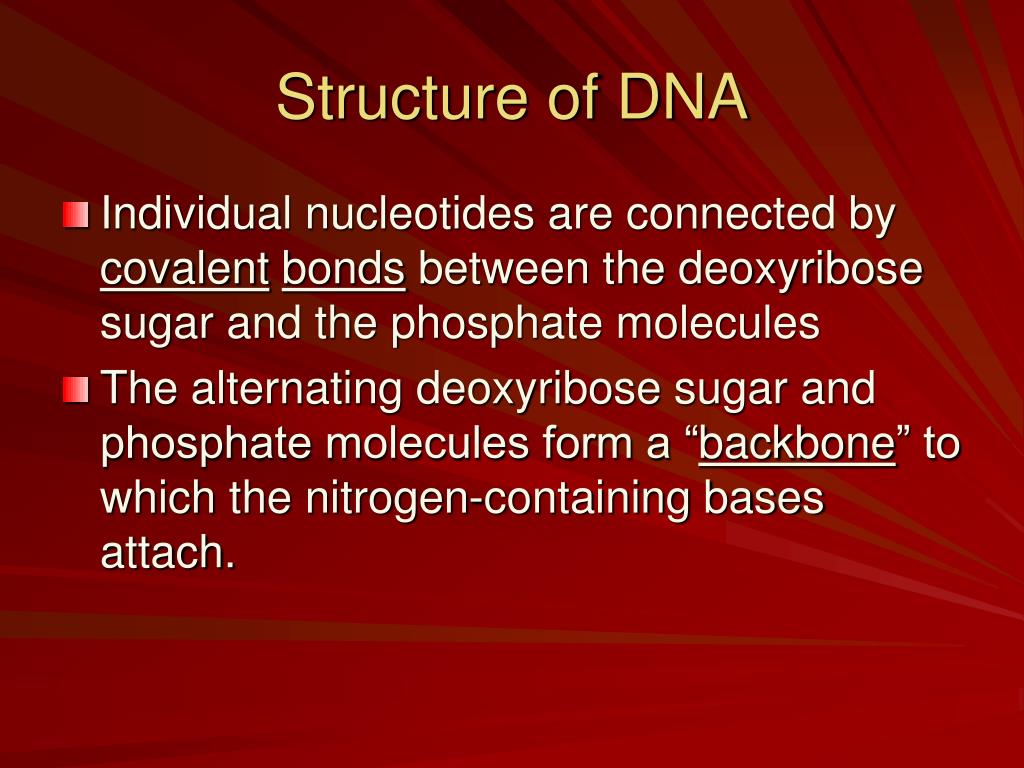 Structure of DNA

Individual nucleotides are connected by covalent bonds between the deoxyribose sugar and the phosphate molecules

The alternating deoxyribose sugar and phosphate molecules form a “backbone” to which the nitrogen-containing bases attach.